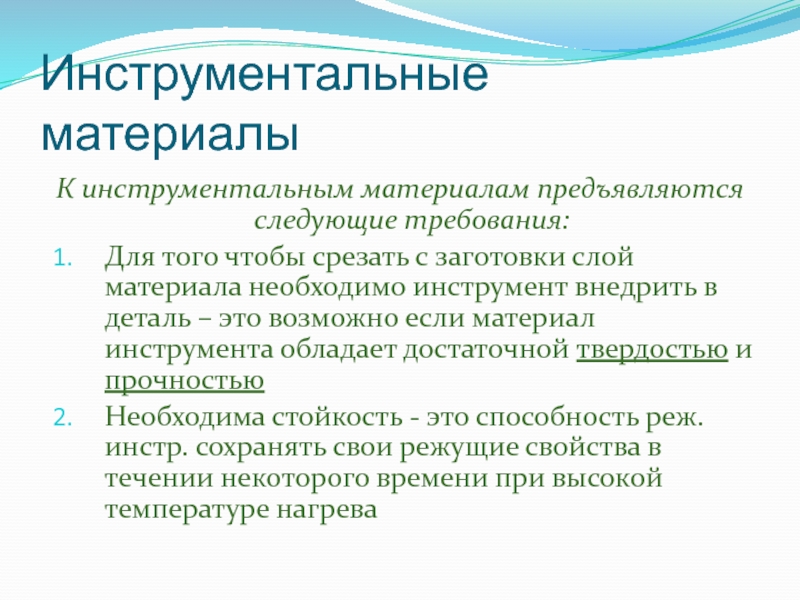 Инструментальные материалы

К инструментальным материалам предъявляются следующие требования:

1. Для того чтобы срезать с заготовки слой материала необходимо инструмент внедрить в деталь – это возможно если материал инструмента обладает достаточной твердостью и прочностью

2. Необходима стойкость - это способность реж. инстр. сохранять свои режущие свойства в течении некоторого времени при высокой температуре нагрева